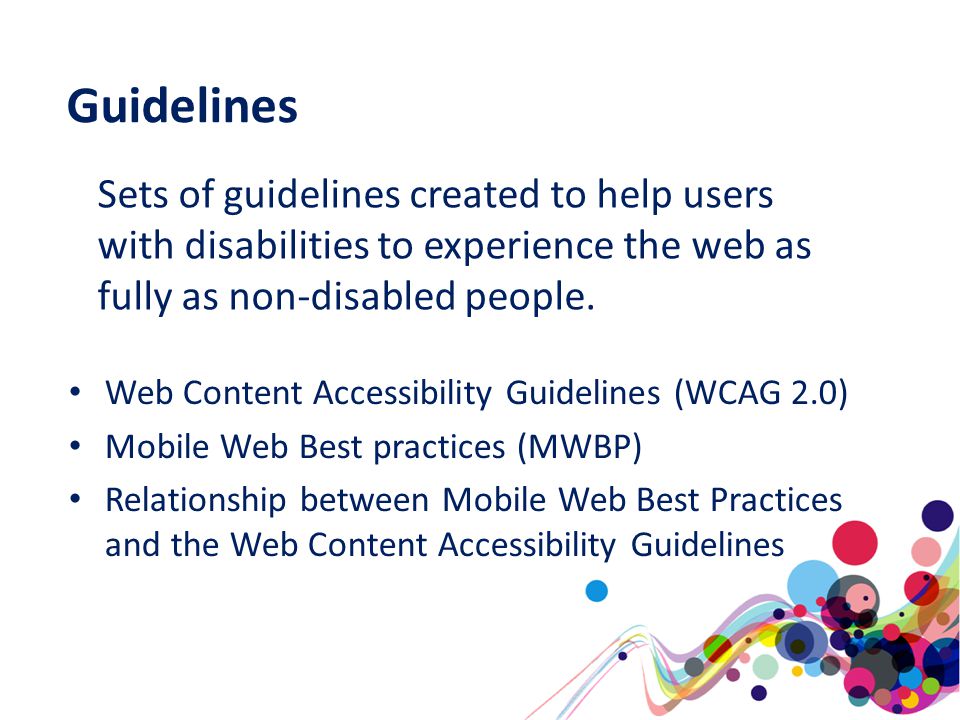 Guidelines

Sets of guidelines created to help users with disabilities to experience the web as fully as non-disabled people.

• Web Content Accessibility Guidelines (WCAG 2.0)
• Mobile Web Best practices (MWBP)
• Relationship between Mobile Web Best Practices and the Web Content Accessibility Guidelines